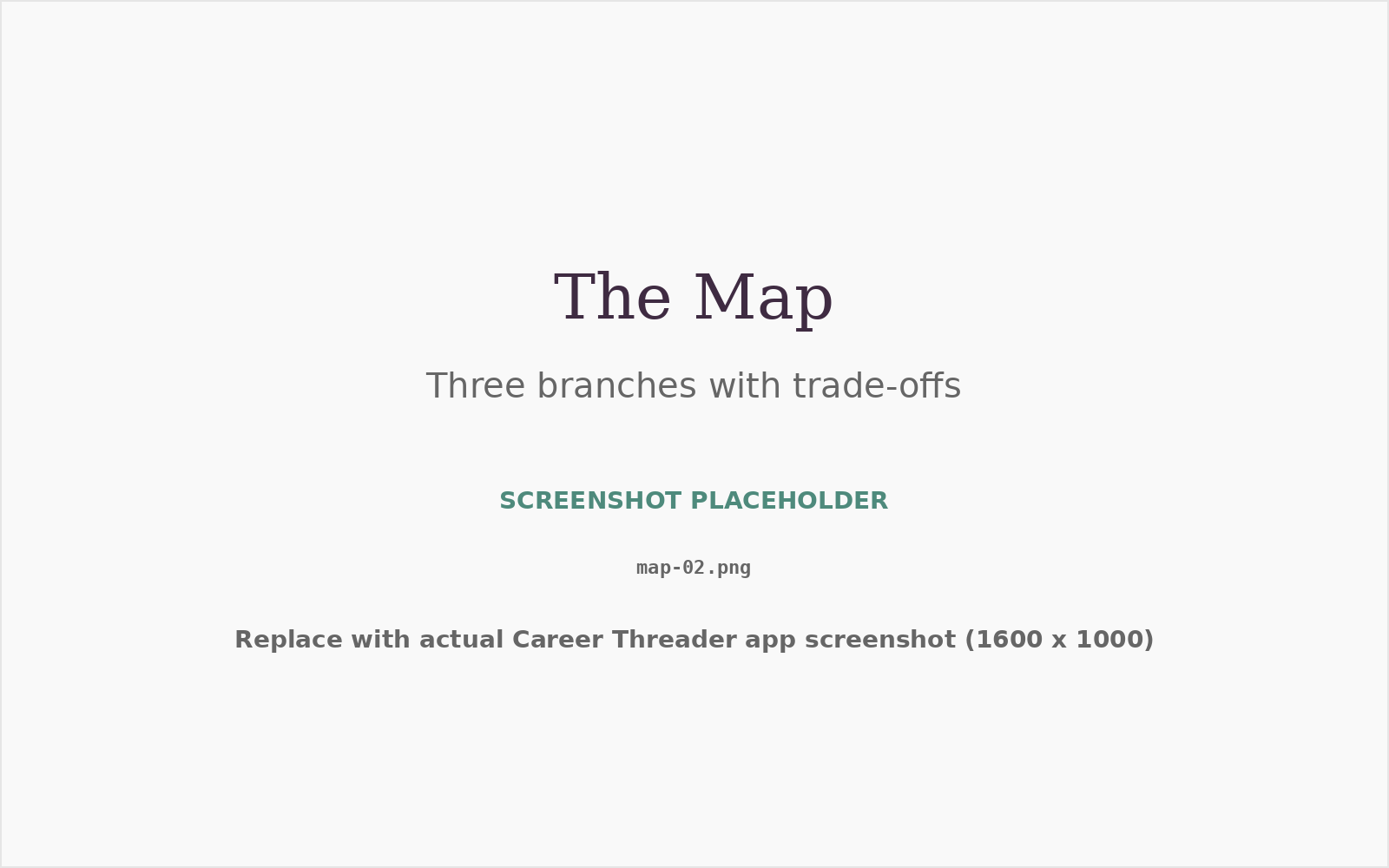 The Map

Three branches with trade-offs

SCREENSHOT PLACEHOLDER

map-02.png

Replace with actual Career Threader app screenshot (1600 x 1000)